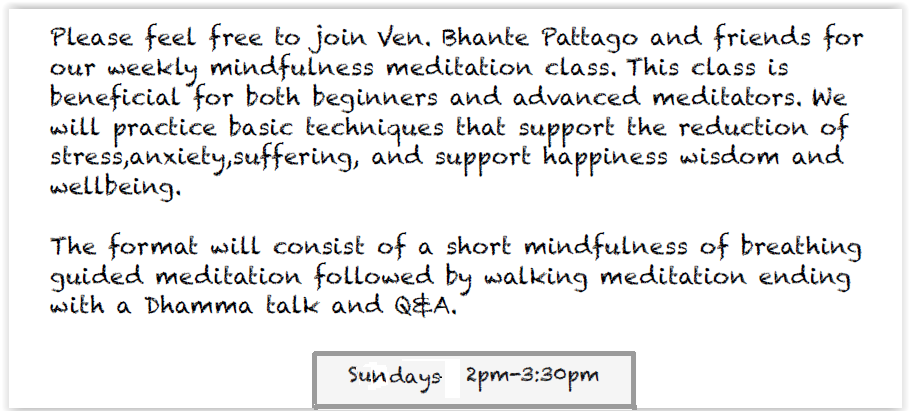 Please feel free to join Ven. Bhante Pattago and friends for our weekly mindfulness meditation class. This class is beneficial for both beginners and advanced meditators. We will practice basic techniques that support the reduction of stress,anxiety,suffering, and support happiness wisdom and wellbeing.

The format will consist of a short mindfulness of breathing guided meditation followed by walking meditation ending with a Dhamma talk and Q&A.

Sundays 2pm-3:30pm